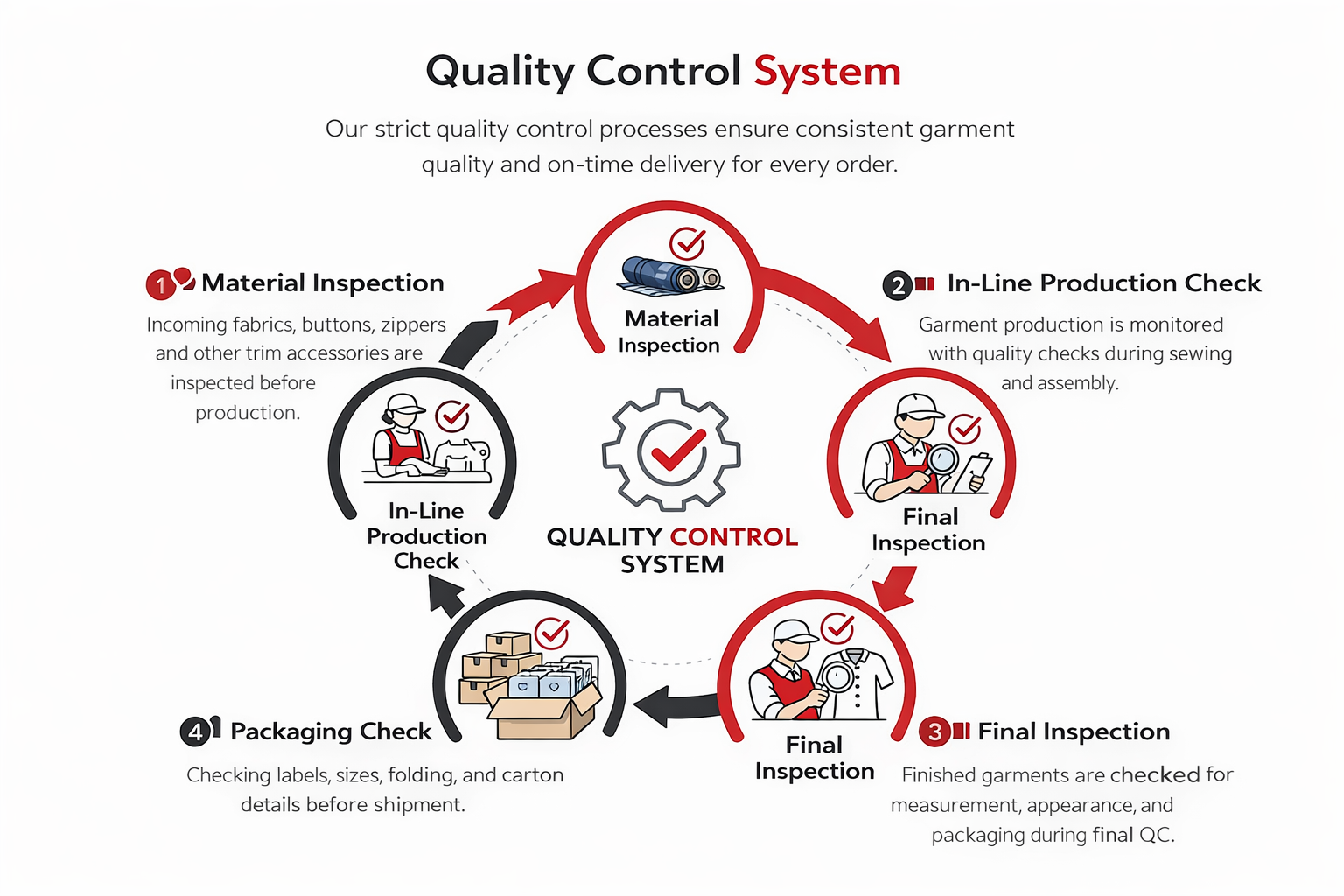 Quality Control System

Our strict quality control processes ensure consistent garment quality and on-time delivery for every order.

1 Material Inspection

Incoming fabrics, buttons, zippers and other trim accessories are inspected before production.

Material Inspection

2 In-Line Production Check

Garment production is monitored with quality checks during sewing and assembly.

In-Line Production Check

QUALITY CONTROL SYSTEM

Final Inspection

Final Inspection

4 Packaging Check

Checking labels, sizes, folding, and carton details before shipment.

3 Final Inspection

Finished garments are checked for measurement, appearance, and packaging during final QC.